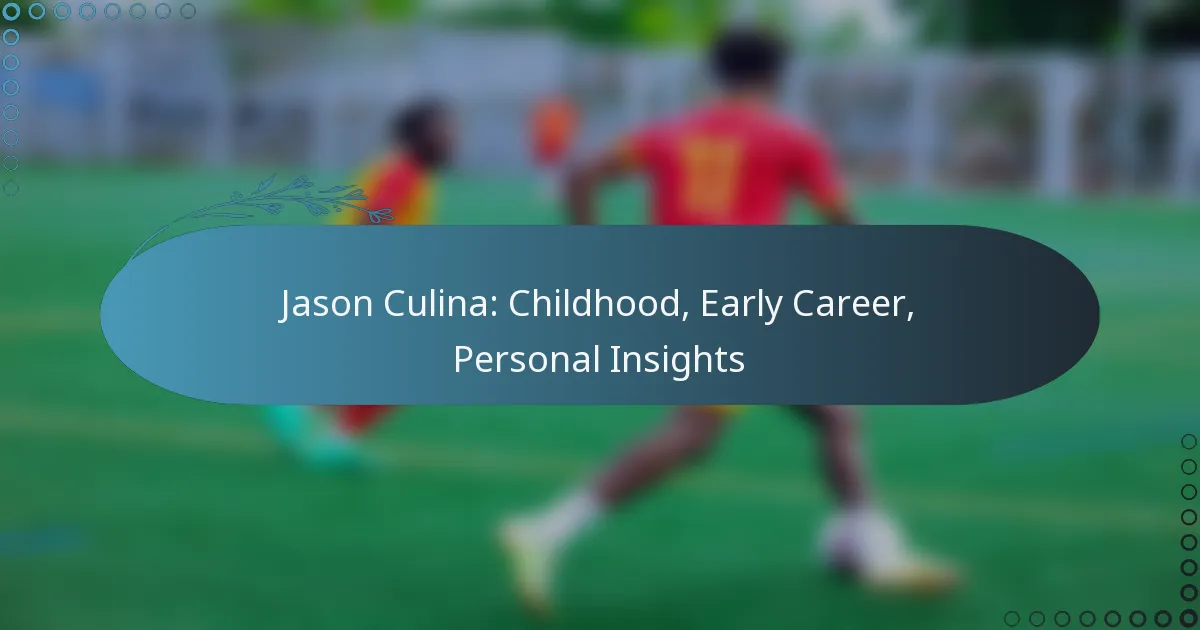 Jason Culina: Childhood, Early Career, Personal Insights